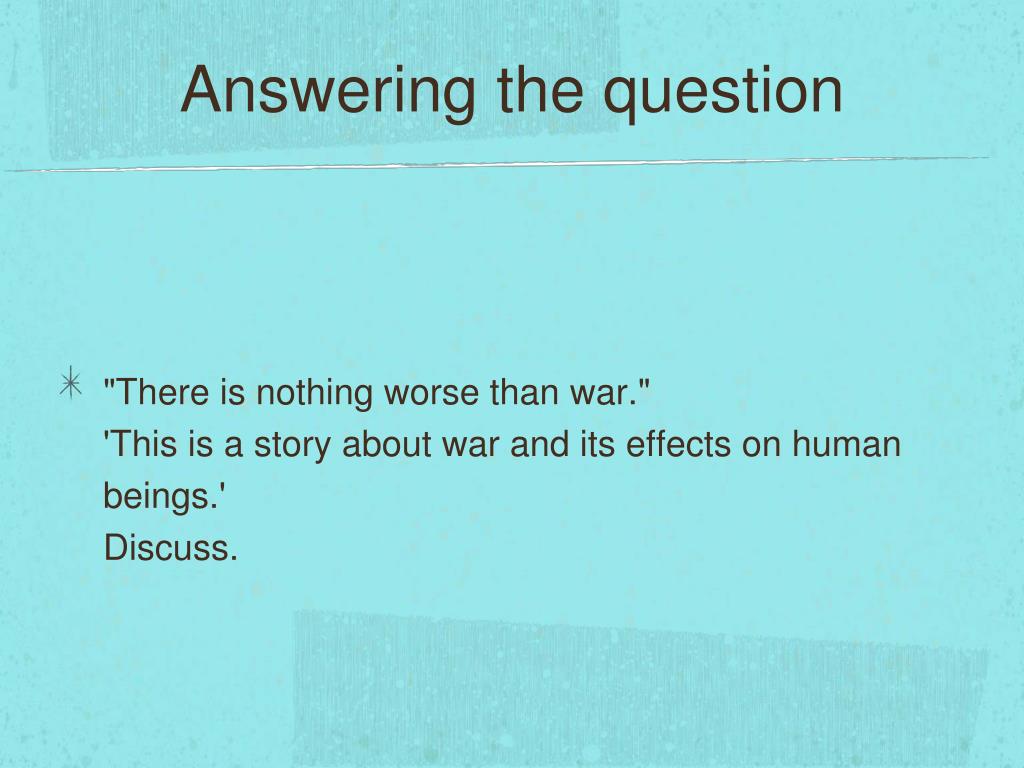 Answering the question

"There is nothing worse than war."
'This is a story about war and its effects on human beings.'
Discuss.